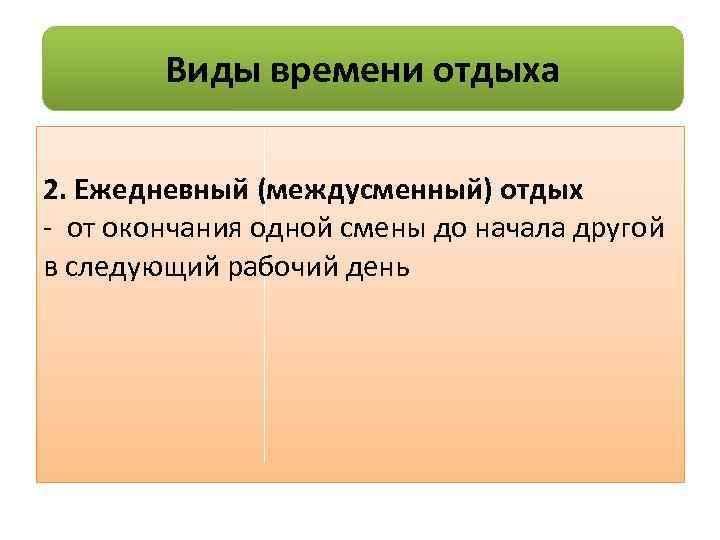 Виды времени отдыха

2. Ежедневный (междусменный) отдых
- от окончания одной смены до начала другой в следующий рабочий день